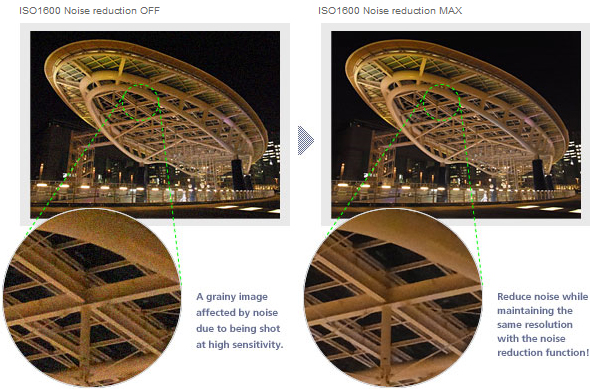 ISO1600 Noise reduction OFF

A grainy image affected by noise due to being shot at high sensitivity.

ISO1600 Noise reduction MAX

Reduce noise while maintaining the same resolution with the noise reduction function!